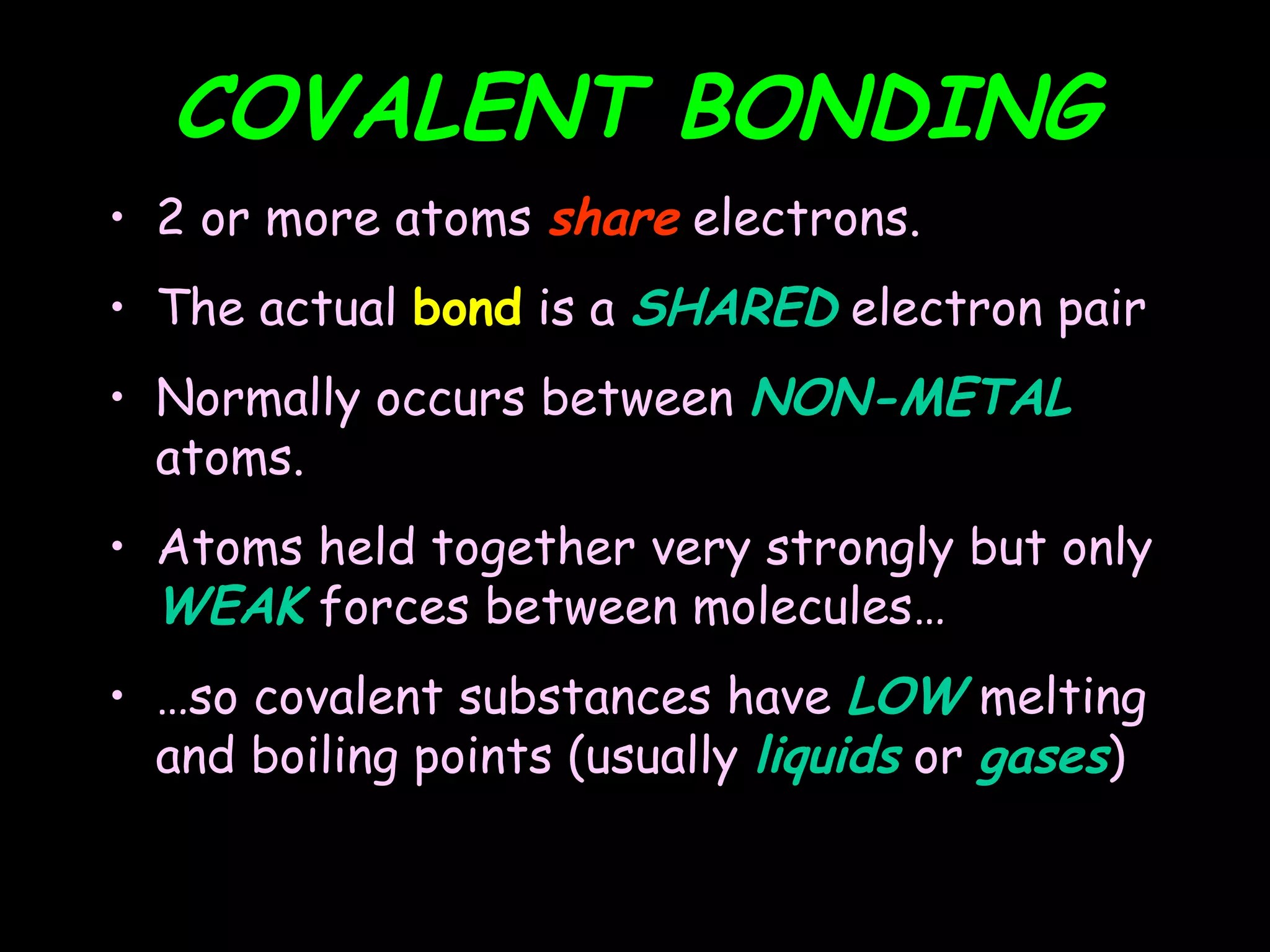 COVALENT BONDING

• 2 or more atoms share electrons.

• The actual bond is a SHARED electron pair

• Normally occurs between NON-METAL atoms.

• Atoms held together very strongly but only WEAK forces between molecules…

• …so covalent substances have LOW melting and boiling points (usually liquids or gases)